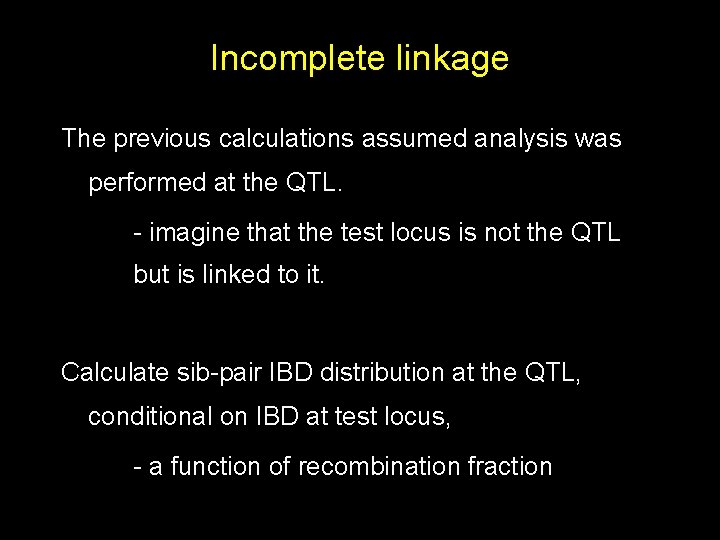 Incomplete linkage

The previous calculations assumed analysis was performed at the QTL.

- imagine that the test locus is not the QTL but is linked to it.

Calculate sib-pair IBD distribution at the QTL, conditional on IBD at test locus,

- a function of recombination fraction